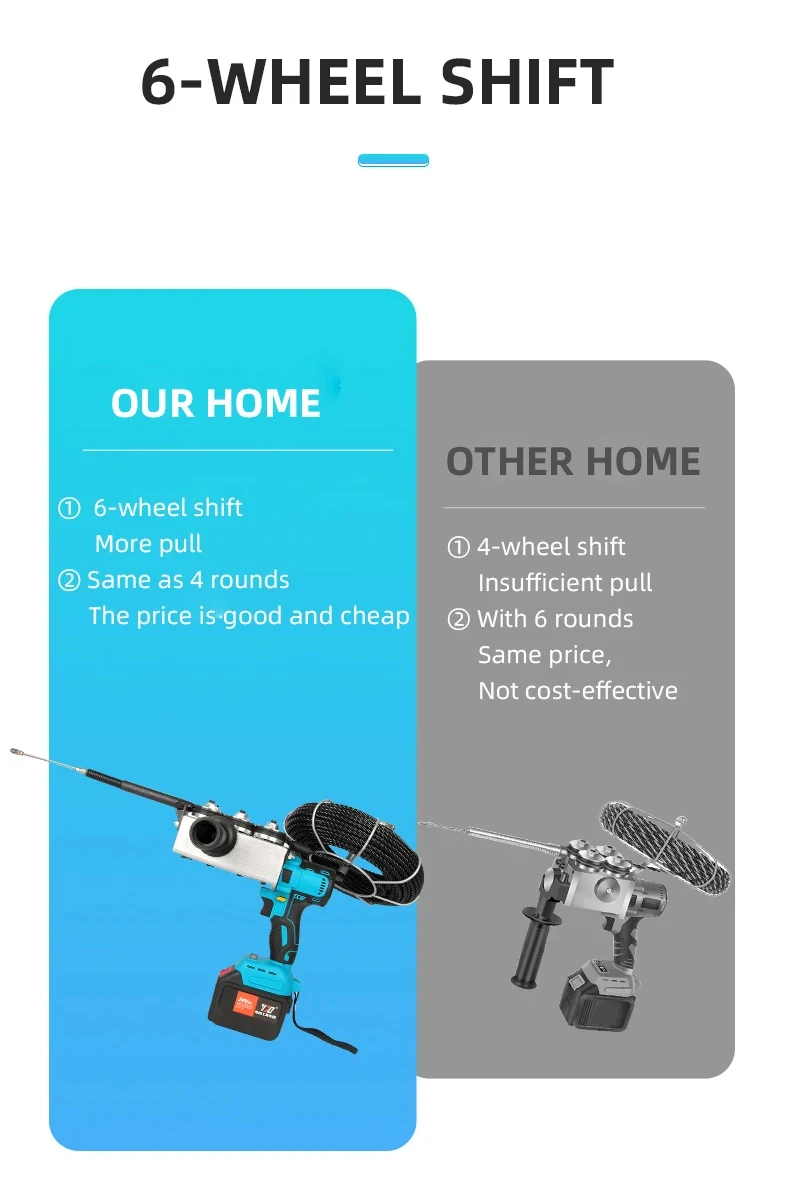 6-WHEEL SHIFT

OUR HOME

① 6-wheel shift
More pull
② Same as 4 rounds
The price is good and cheap

OTHER HOME

① 4-wheel shift
Insufficient pull
② With 6 rounds
Same price,
Not cost-effective